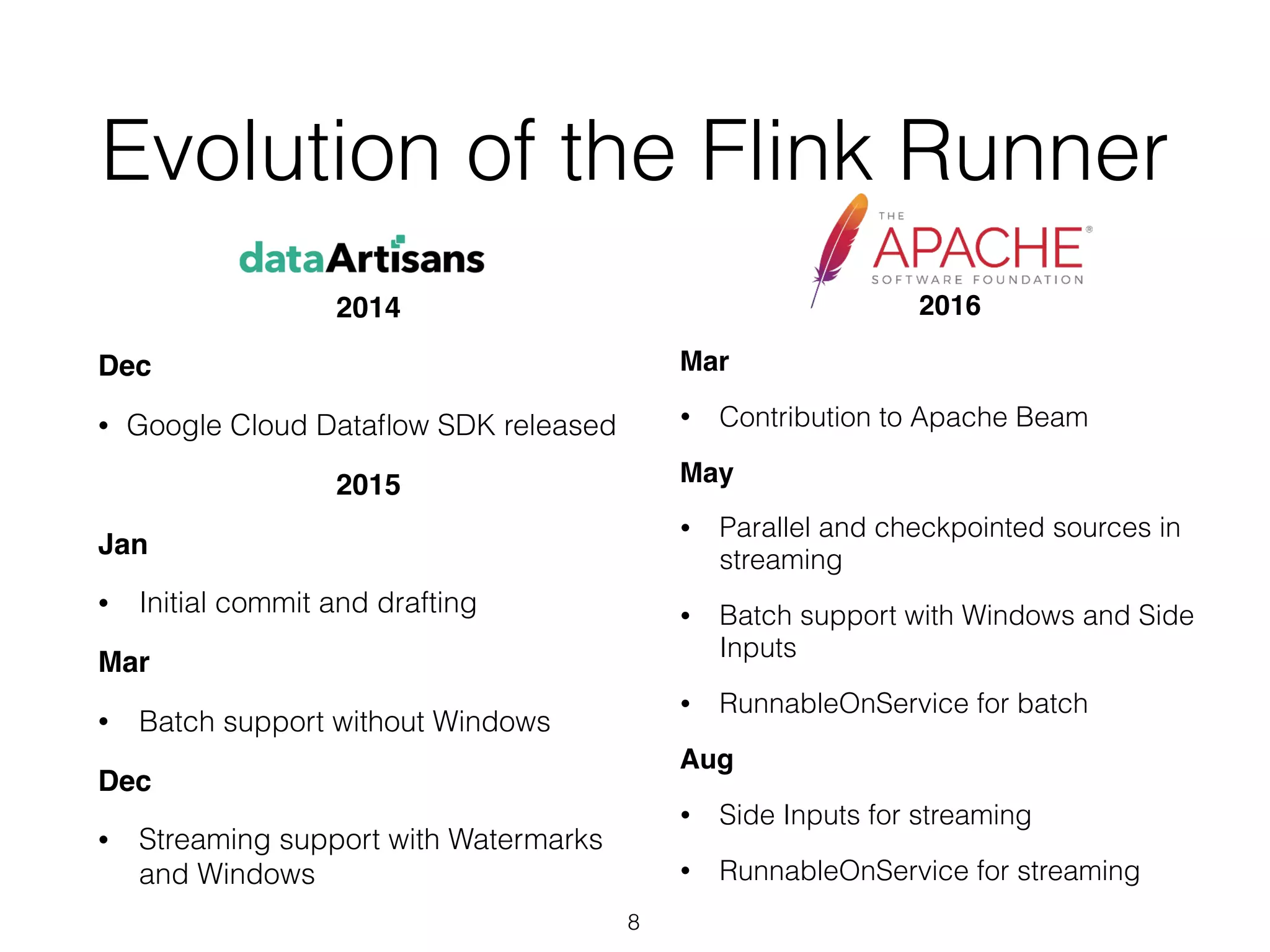 Evolution of the Flink Runner

dataArtisans

2014

Dec

• Google Cloud Dataflow SDK released

2015

Jan

• Initial commit and drafting

Mar

• Batch support without Windows

Dec

• Streaming support with Watermarks and Windows

THE APACHE® SOFTWARE FOUNDATION

2016

Mar

• Contribution to Apache Beam

May

• Parallel and checkpointed sources in streaming

• Batch support with Windows and Side Inputs

• RunnableOnService for batch

Aug

• Side Inputs for streaming

• RunnableOnService for streaming

8